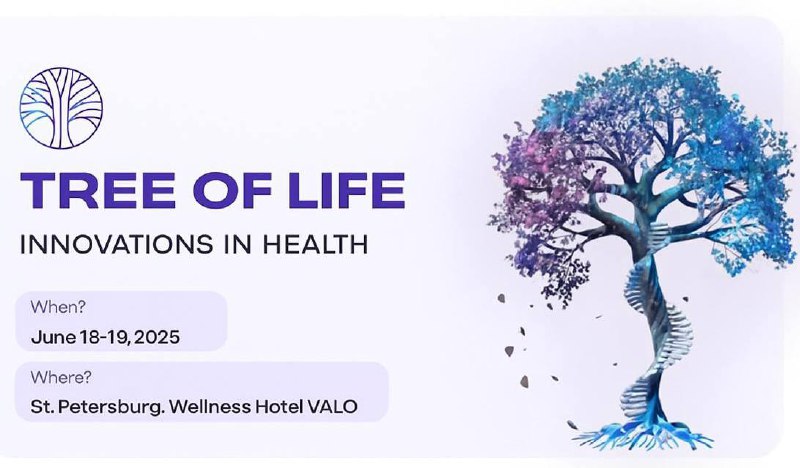 TREE OF LIFE

INNOVATIONS IN HEALTH

When?

June 18-19, 2025

Where?

St. Petersburg. Wellness Hotel VALO